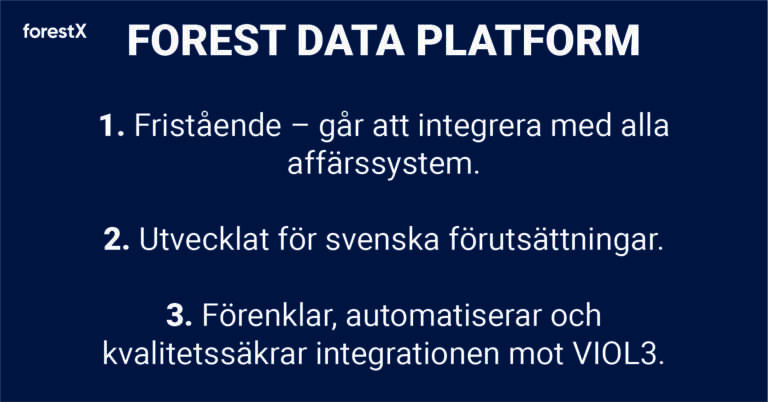 forestX

FOREST DATA PLATFORM

1. Fristående – går att integrera med alla affärssystem.

2. Utvecklat för svenska förutsättningar.

3. Förenklar, automatiserar och kvalitetssäkrar integrationen mot VIOL3.